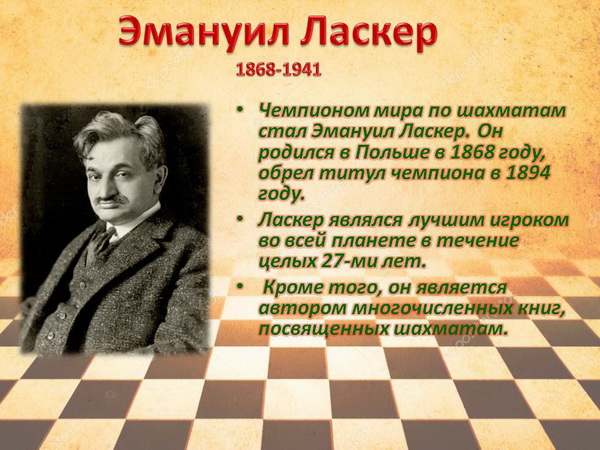 Эмануил Ласкер

1868-1941

• Чемпионом мира по шахматам стал Эмануил Ласкер. Он родился в Польше в 1868 году, обрел титул чемпиона в 1894 году.

• Ласкер являлся лучшим игроком во всей планете в течение целых 27-ми лет.

• Кроме того, он является автором многочисленных книг, посвященных шахматам.